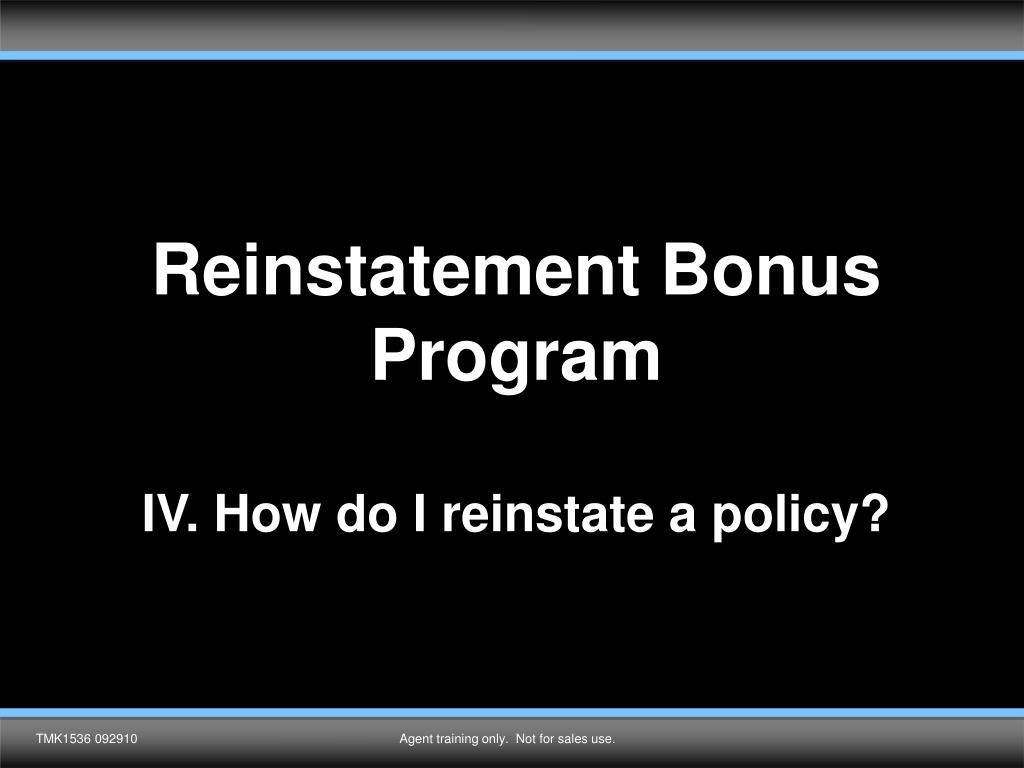 Reinstatement Bonus Program

IV. How do I reinstate a policy?

TMK1536 092910

Agent training only.  Not for sales use.